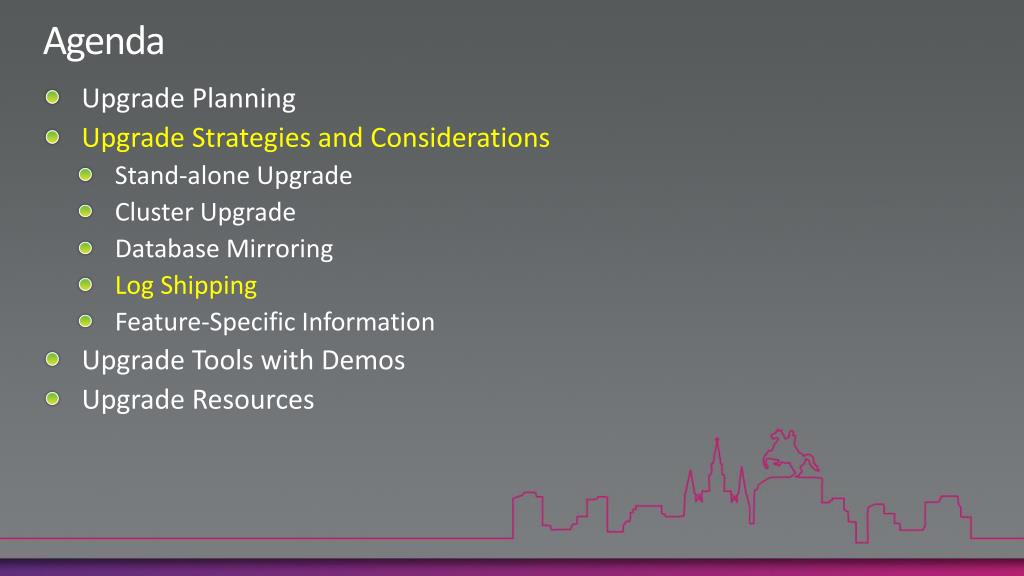 Agenda

Upgrade Planning

Upgrade Strategies and Considerations

Stand-alone Upgrade

Cluster Upgrade

Database Mirroring

Log Shipping

Feature-Specific Information

Upgrade Tools with Demos

Upgrade Resources